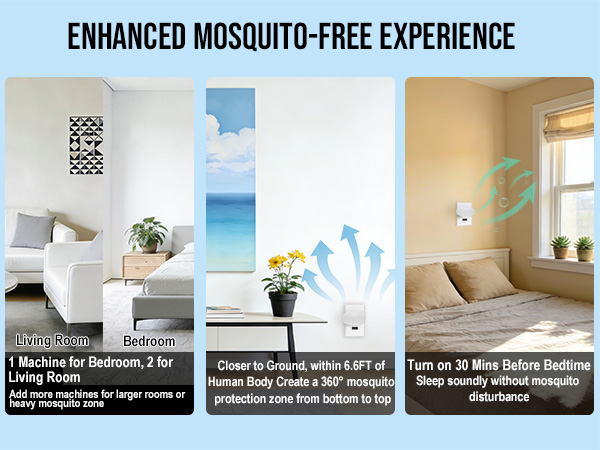 ENHANCED MOSQUITO-FREE EXPERIENCE

Living Room

Bedroom

1 Machine for Bedroom, 2 for Living Room

Add more machines for larger rooms or heavy mosquito zone

Closer to Ground, within 6.6FT of Human Body Create a 360° mosquito protection zone from bottom to top

Turn on 30 Mins Before Bedtime

Sleep soundly without mosquito disturbance